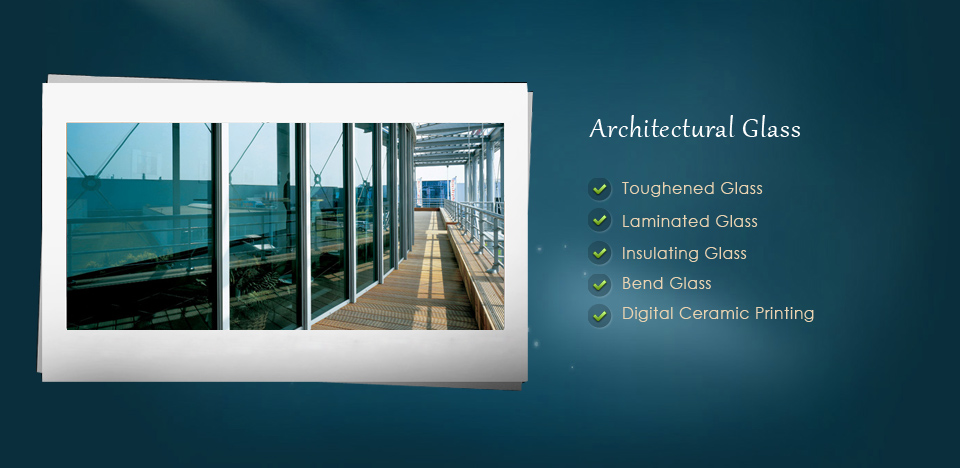 Architectural Glass

Toughened Glass
Laminated Glass
Insulating Glass
Bend Glass
Digital Ceramic Printing